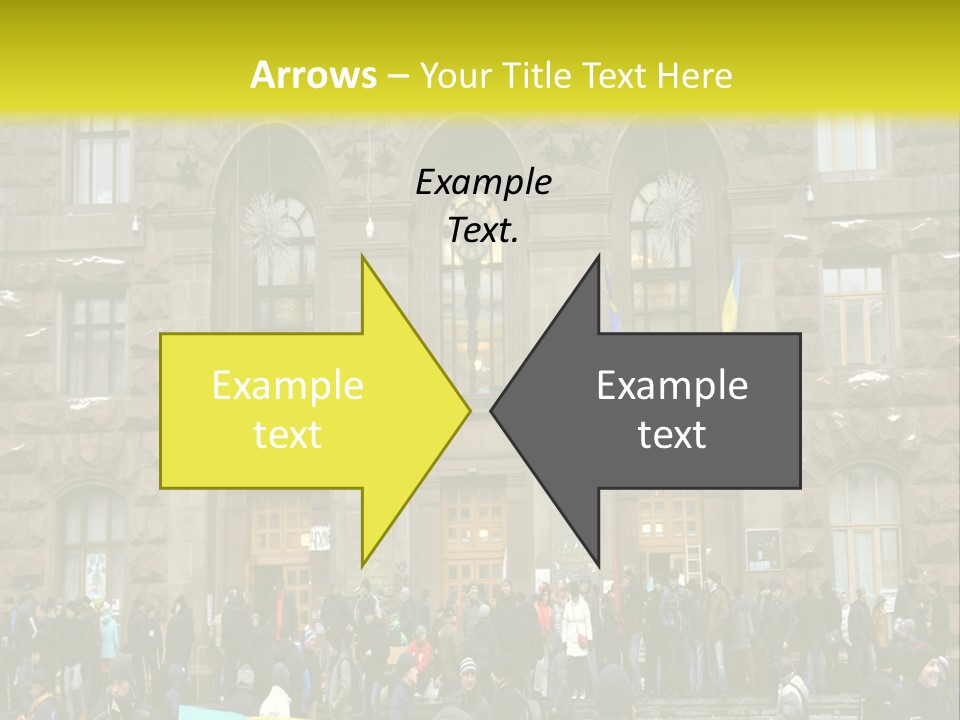 Arrows – Your Title Text Here

Example Text.

Example text

Example text